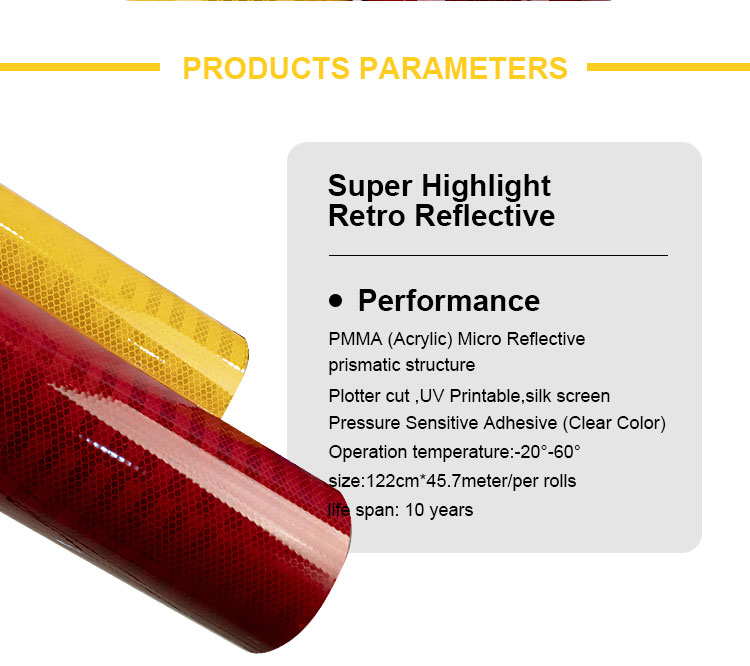 PRODUCTS PARAMETERS

Super Highlight
Retro Reflective

• Performance

PMMA (Acrylic) Micro Reflective prismatic structure

Plotter cut ,UV Printable,silk screen

Pressure Sensitive Adhesive (Clear Color)

Operation temperature:-20°-60°

size:122cm*45.7meter/per rolls

life span: 10 years